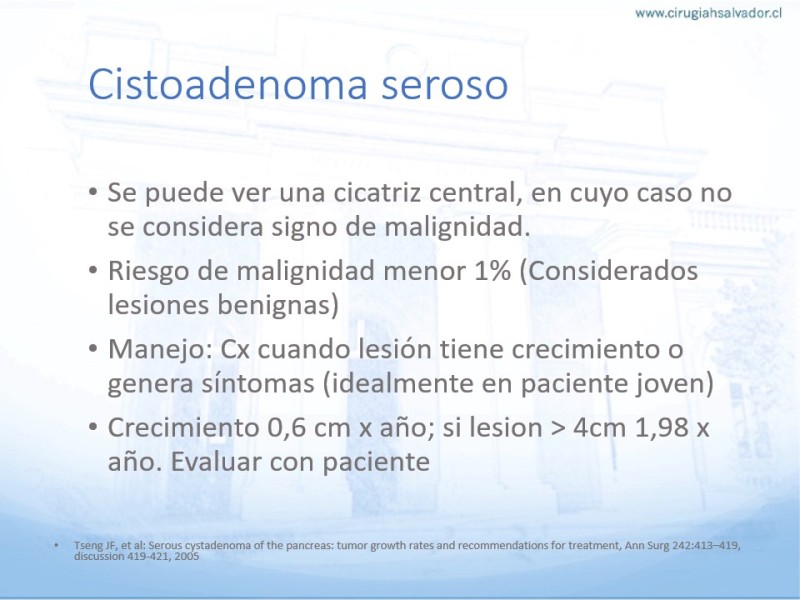 www.cirugiahsalvador.cl

Cistoadenoma seroso

• Se puede ver una cicatriz central, en cuyo caso no se considera signo de malignidad.
• Riesgo de malignidad menor 1% (Considerados lesiones benignas)
• Manejo: Cx cuando lesión tiene crecimiento o genera síntomas (idealmente en paciente joven)
• Crecimiento 0,6 cm x año; si lesion > 4cm 1,98 x año. Evaluar con paciente

• Tseng JF, et al: Serous cystadenoma of the pancreas: tumor growth rates and recommendations for treatment, Ann Surg 242:413–419, discussion 419-421, 2005